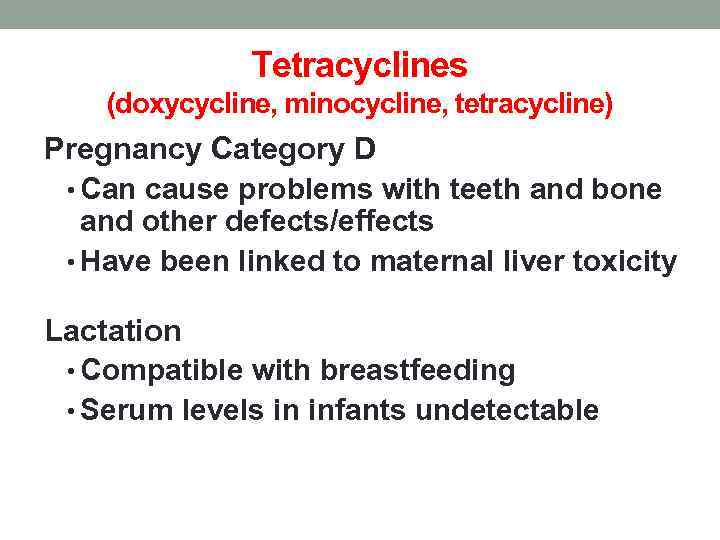 Tetracyclines
(doxycycline, minocycline, tetracycline)

Pregnancy Category D

• Can cause problems with teeth and bone and other defects/effects
• Have been linked to maternal liver toxicity

Lactation

• Compatible with breastfeeding
• Serum levels in infants undetectable